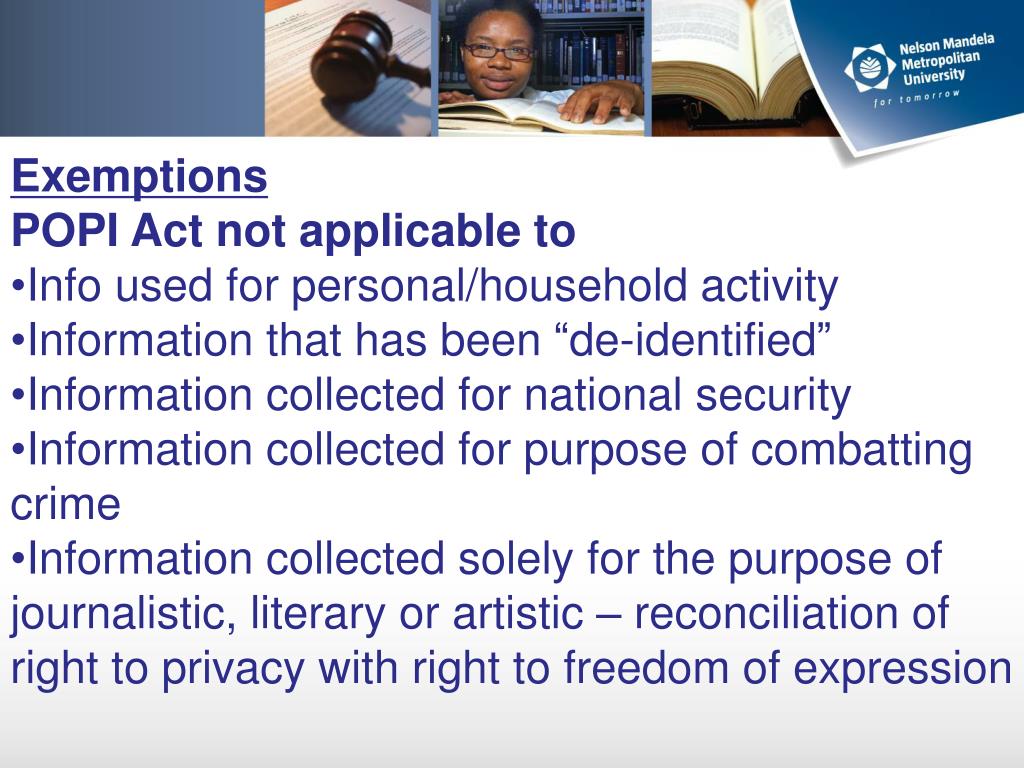 Nelson Mandela Metropolitan University
for tomorrow

Exemptions
POPI Act not applicable to
•Info used for personal/household activity
•Information that has been “de-identified”
•Information collected for national security
•Information collected for purpose of combatting crime
•Information collected solely for the purpose of journalistic, literary or artistic – reconciliation of right to privacy with right to freedom of expression